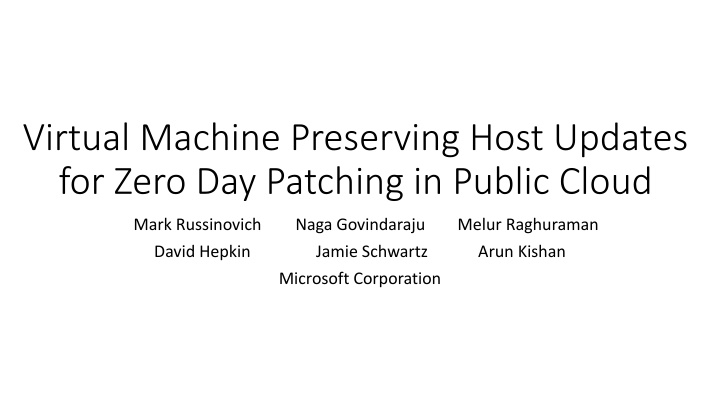 Virtual Machine Preserving Host Updates for Zero Day Patching in Public Cloud

Mark Russinovich Naga Govindaraju Melur Raghuraman
David Hepkin Jamie Schwartz Arun Kishan
Microsoft Corporation